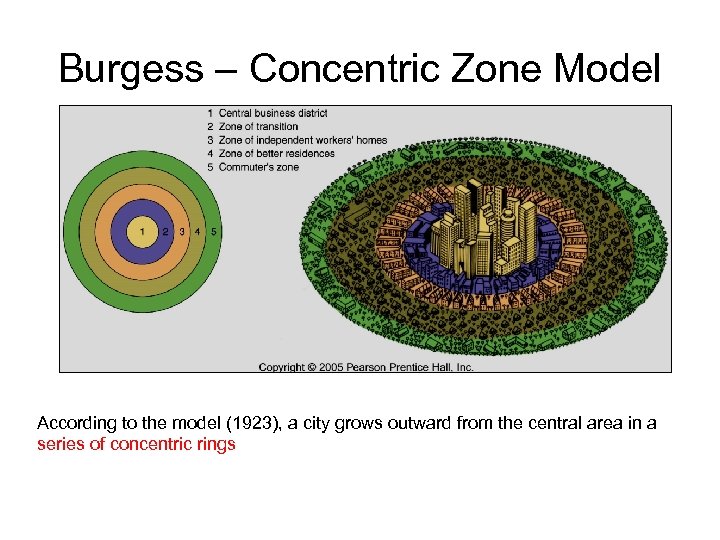 Burgess – Concentric Zone Model

1 Central business district
2 Zone of transition
3 Zone of independent workers' homes
4 Zone of better residences
5 Commuter's zone

1 2 3 4 5

Copyright © 2005 Pearson Prentice Hall, Inc.

According to the model (1923), a city grows outward from the central area in a series of concentric rings